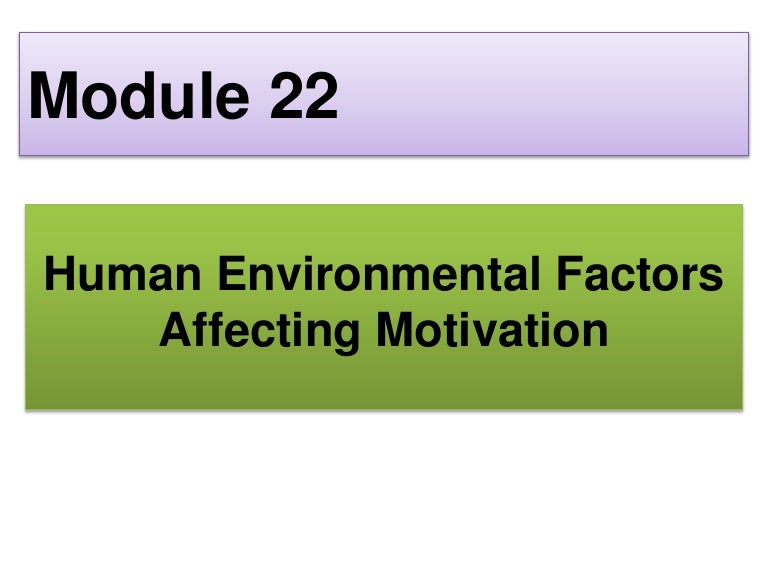 Module 22

Human Environmental Factors Affecting Motivation